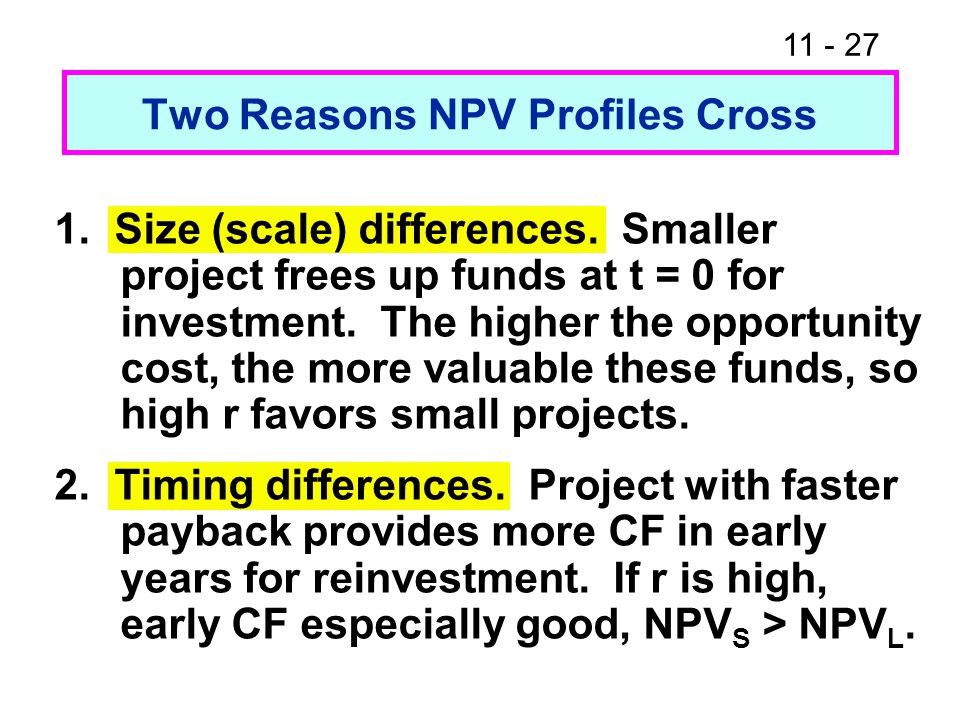 11 - 27

Two Reasons NPV Profiles Cross

1. Size (scale) differences. Smaller project frees up funds at t = 0 for investment. The higher the opportunity cost, the more valuable these funds, so high r favors small projects.

2. Timing differences. Project with faster payback provides more CF in early years for reinvestment. If r is high, early CF especially good, $NPV_S > NPV_L$.